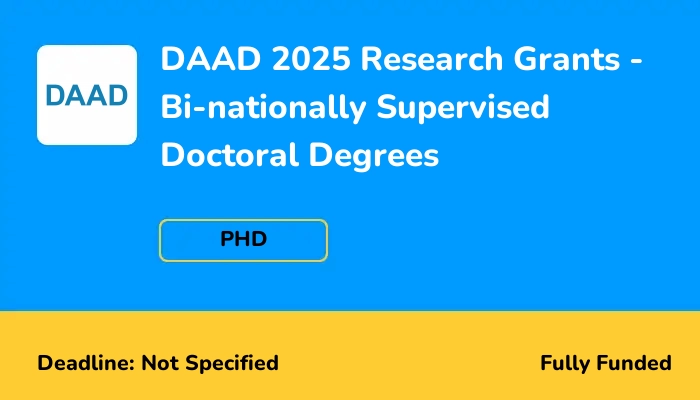 DAAD

DAAD 2025 Research Grants - Bi-nationally Supervised Doctoral Degrees

PHD

Deadline: Not Specified

Fully Funded